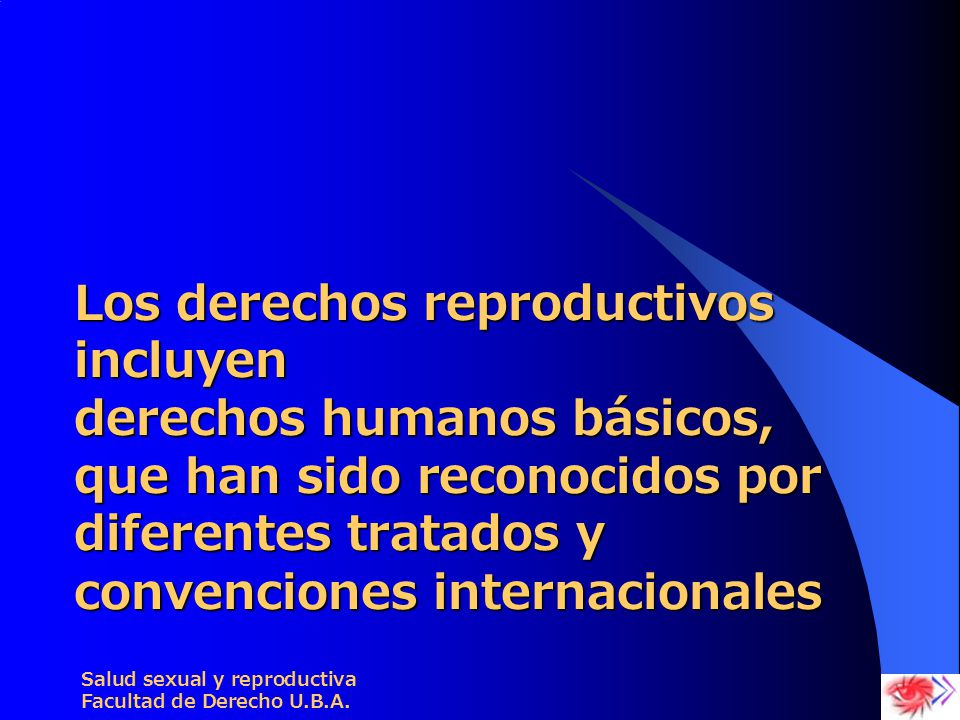 Los derechos reproductivos incluyen
derechos humanos básicos, que han sido reconocidos por diferentes tratados y convenciones internacionales

Salud sexual y reproductiva
Facultad de Derecho U.B.A.